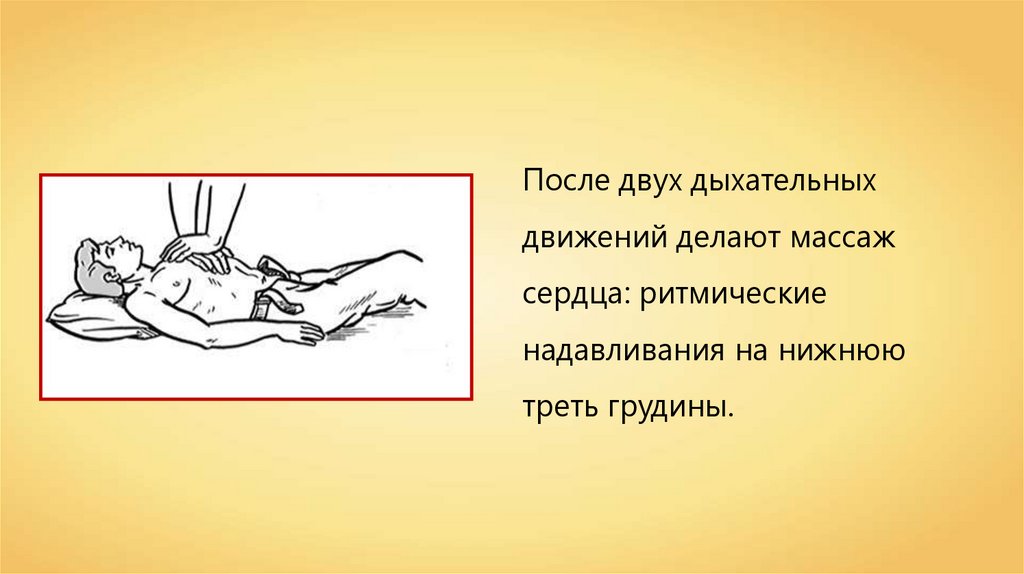 После двух дыхательных движений делают массаж сердца: ритмические надавливания на нижнюю треть грудины.